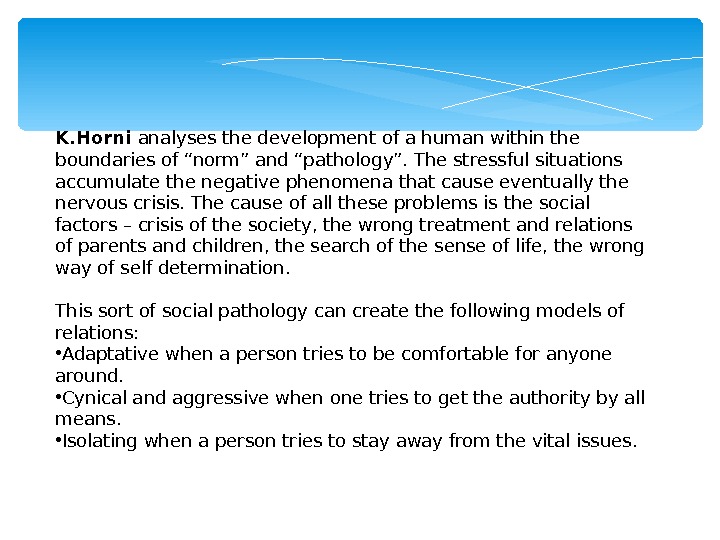 K.Horni analyses the development of a human within the boundaries of “norm” and “pathology”. The stressful situations accumulate the negative phenomena that cause eventually the nervous crisis. The cause of all these problems is the social factors – crisis of the society, the wrong treatment and relations of parents and children, the search of the sense of life, the wrong way of self determination.

This sort of social pathology can create the following models of relations:
•Adaptative when a person tries to be comfortable for anyone around.
•Cynical and aggressive when one tries to get the authority by all means.
•Isolating when a person tries to stay away from the vital issues.